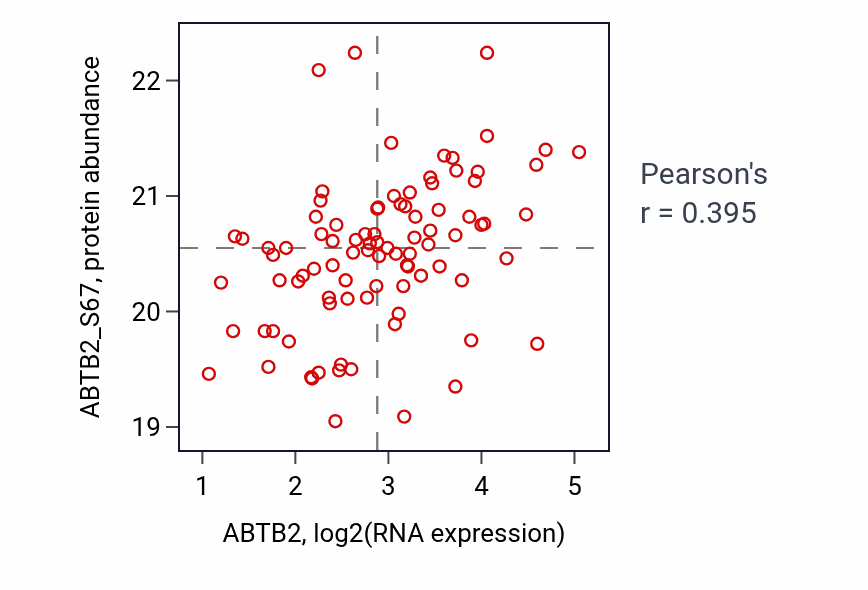 ABTB2_S67, protein abundance

22
21
20
19

1
2
3
4
5

ABTB2, log2(RNA expression)

Pearson's
r = 0.395